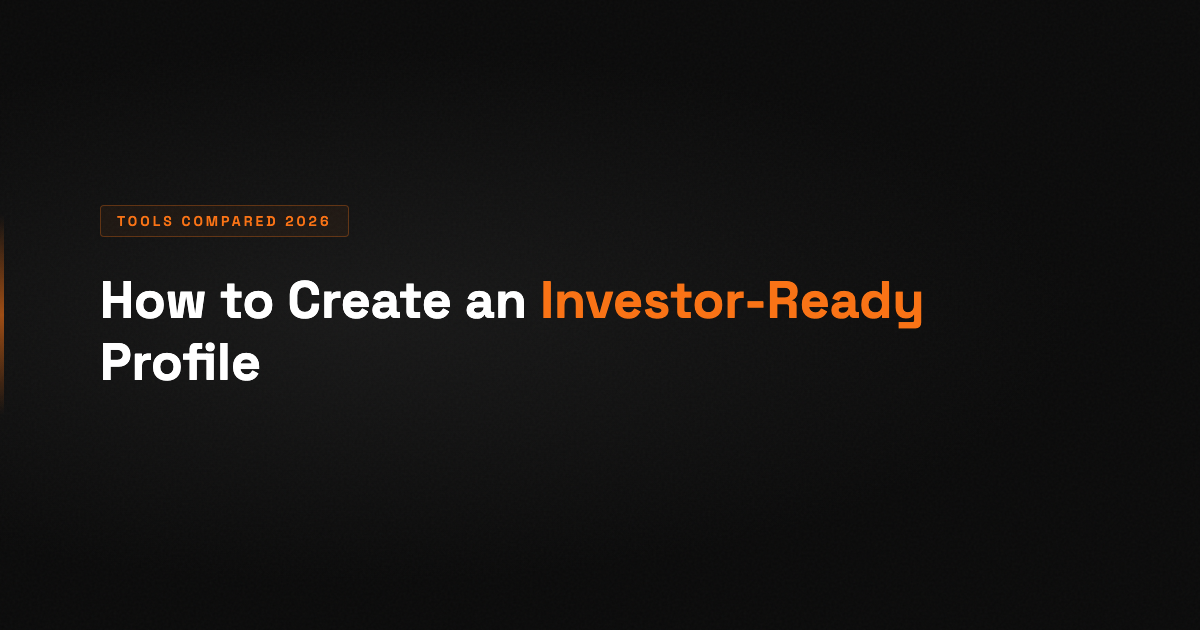 TOOLS COMPARED 2026

How to Create an Investor-Ready Profile